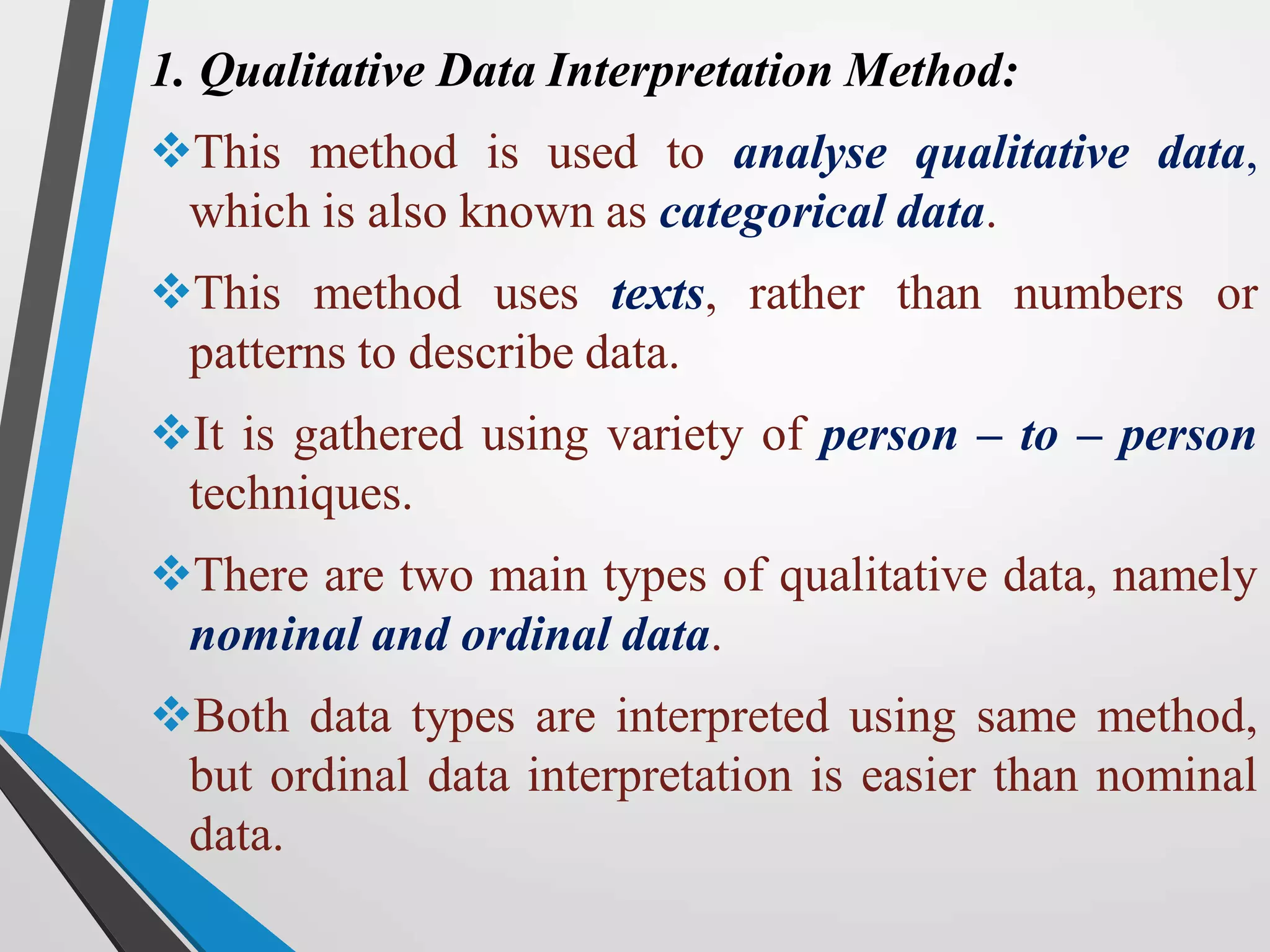 1. Qualitative Data Interpretation Method:

❖This method is used to analyse qualitative data, which is also known as categorical data.

❖This method uses texts, rather than numbers or patterns to describe data.

❖It is gathered using variety of person – to – person techniques.

❖There are two main types of qualitative data, namely nominal and ordinal data.

❖Both data types are interpreted using same method, but ordinal data interpretation is easier than nominal data.